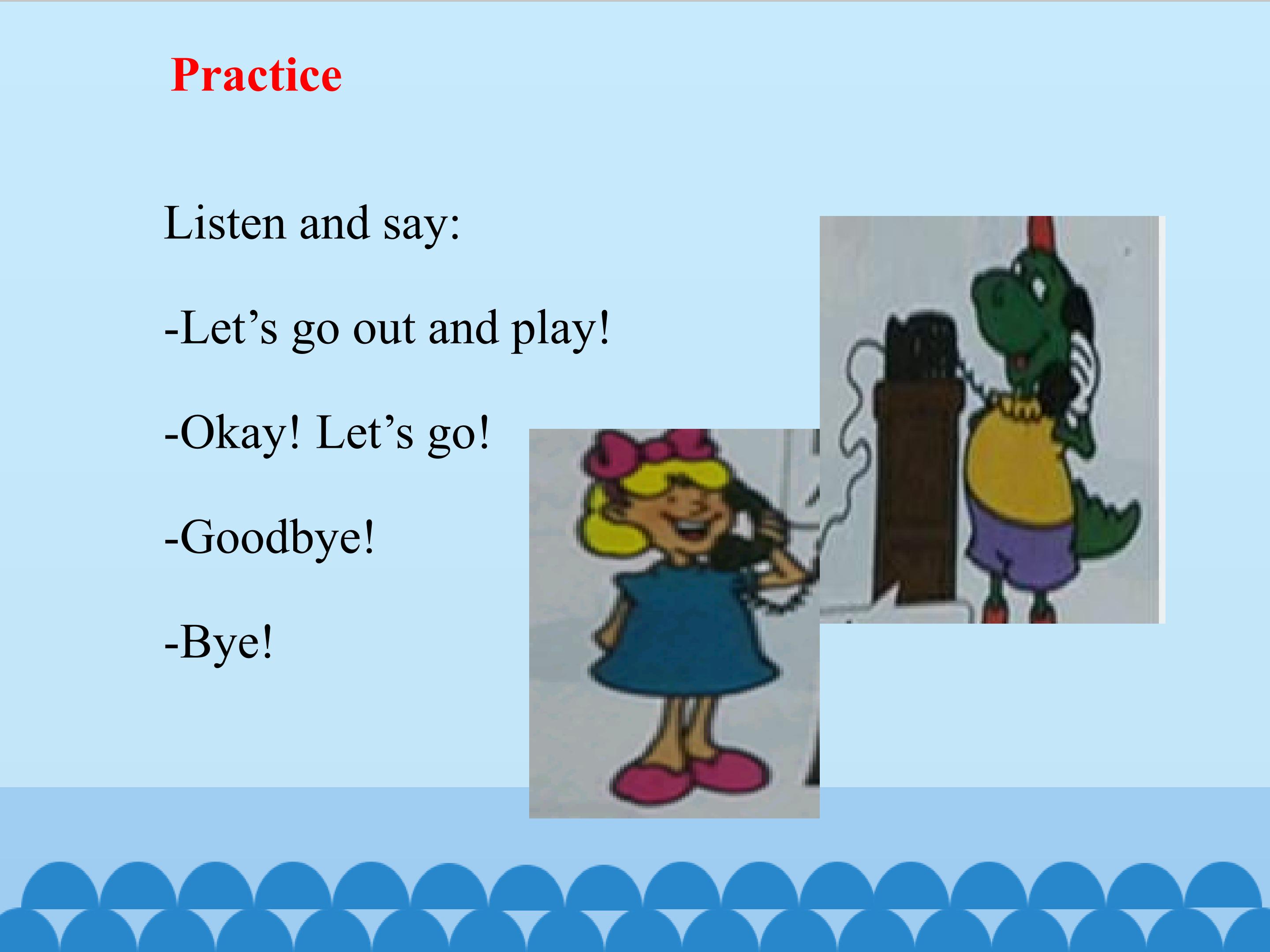 Practice

Listen and say:

-Let's go out and play!

-Okay! Let's go!

-Goodbye!

-Bye!